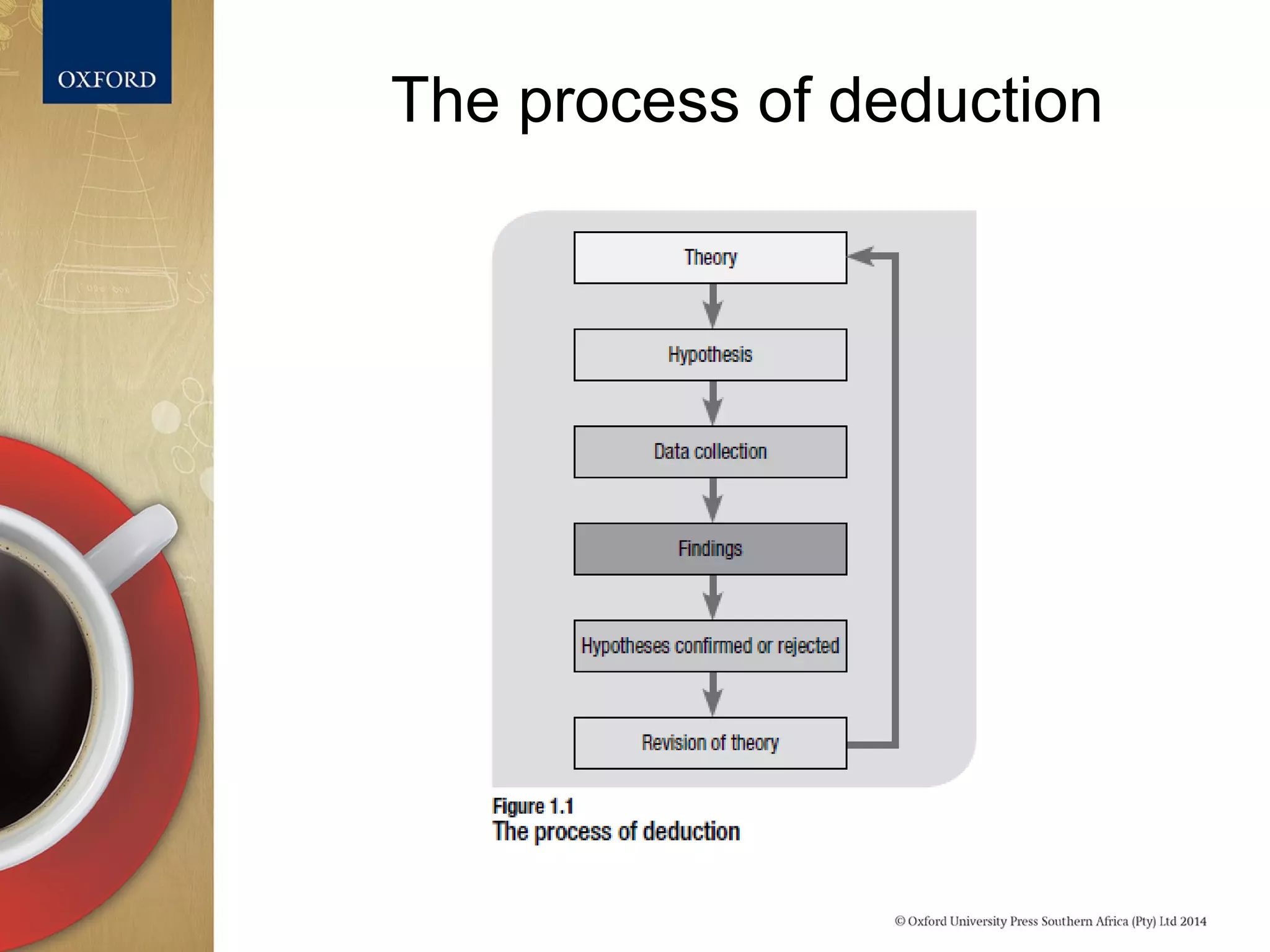 OXFORD

The process of deduction

Theory

Hypothesis

Data collection

Findings

Hypotheses confirmed or rejected

Revision of theory

Figure 1.1
The process of deduction

© Oxford University Press Southern Africa (Pty) Ltd 2014